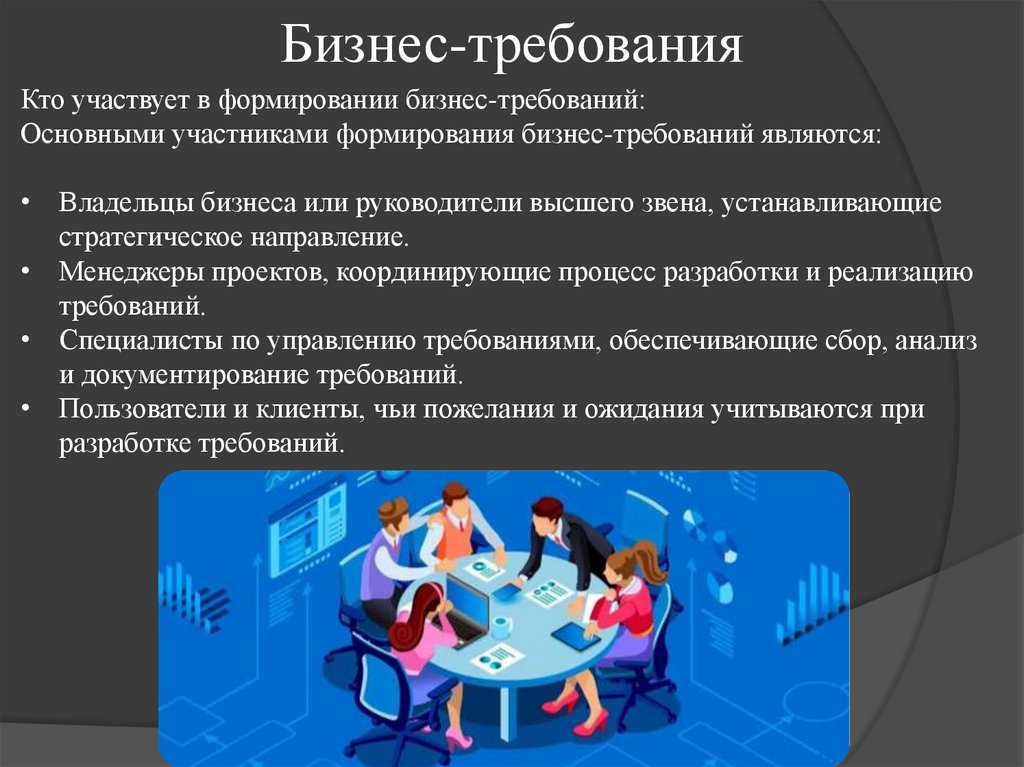 Бизнес-требования

Кто участвует в формировании бизнес-требований:
Основными участниками формирования бизнес-требований являются:

• Владельцы бизнеса или руководители высшего звена, устанавливающие стратегическое направление.
• Менеджеры проектов, координирующие процесс разработки и реализацию требований.
• Специалисты по управлению требованиями, обеспечивающие сбор, анализ и документирование требований.
• Пользователи и клиенты, чьи пожелания и ожидания учитываются при разработке требований.